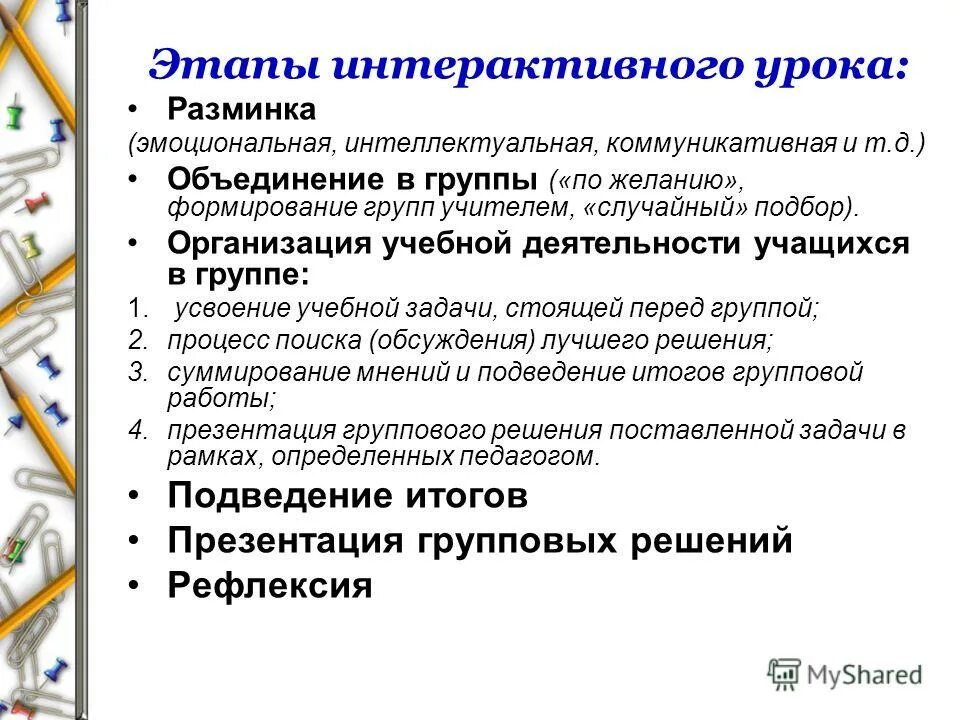 Этапы интерактивного урока:

• Разминка
(эмоциональная, интеллектуальная, коммуникативная и т.д.)

• Объединение в группы («по желанию», формирование групп учителем, «случайный» подбор).

• Организация учебной деятельности учащихся в группе:

1. усвоение учебной задачи, стоящей перед группой;
2. процесс поиска (обсуждения) лучшего решения;
3. суммирование мнений и подведение итогов групповой работы;
4. презентация группового решения поставленной задачи в рамках, определенных педагогом.

• Подведение итогов

• Презентация групповых решений

• Рефлексия

MyShared